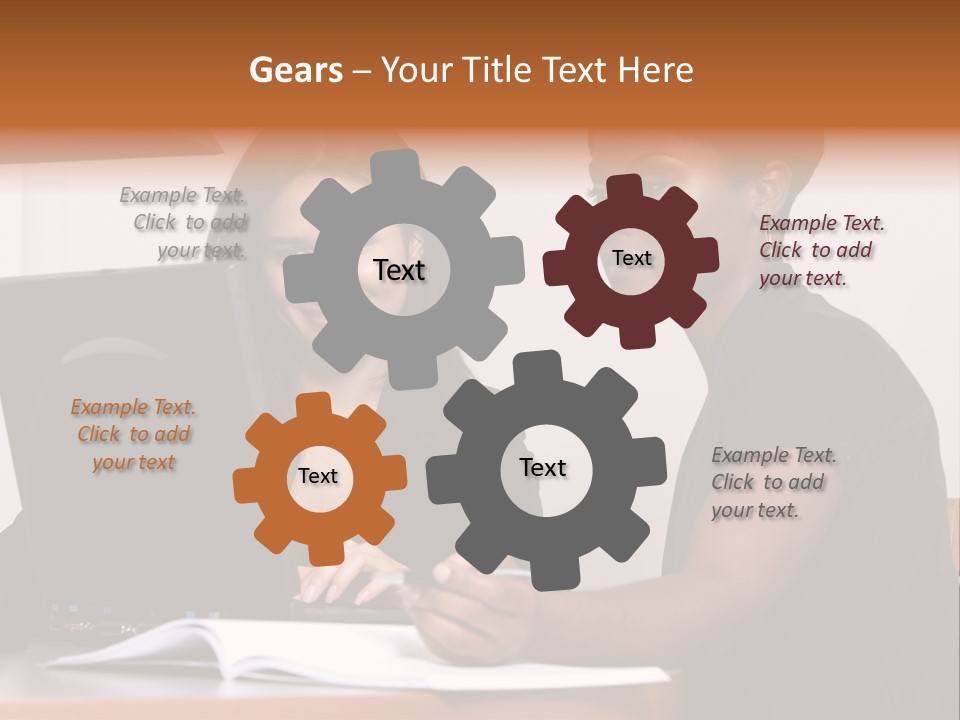 Gears – Your Title Text Here

Example Text. Click to add your text.

Text

Text

Example Text. Click to add your text.

Example Text. Click to add your text

Text

Text

Example Text. Click to add your text.